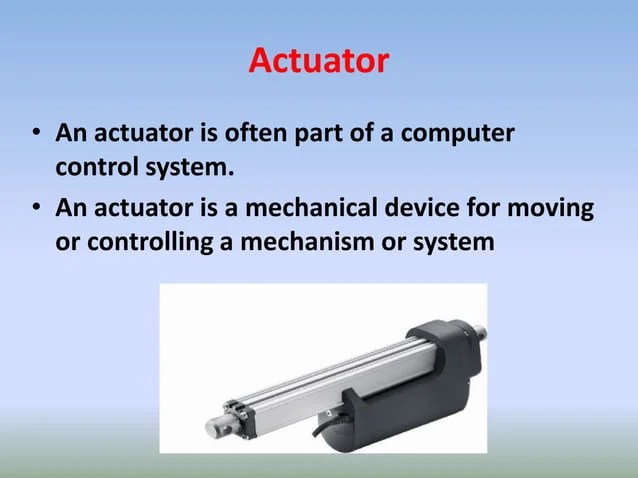 Actuator

• An actuator is often part of a computer control system.

• An actuator is a mechanical device for moving or controlling a mechanism or system